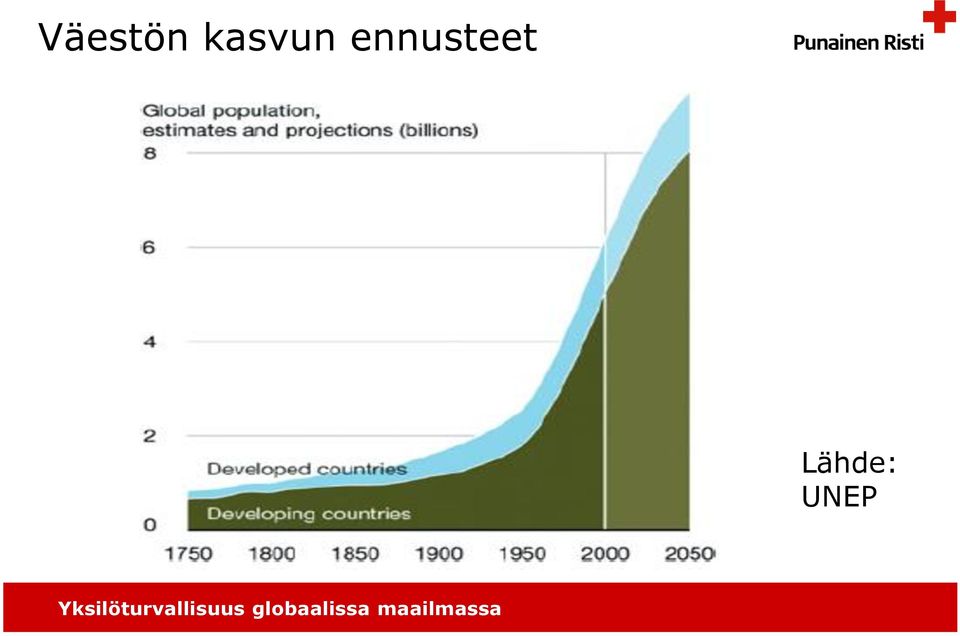 Väestön kasvun ennusteet

Punainen Risti

Global population, estimates and projections (billions)

8

6

4

2

0

Developed countries

Developing countries

1750 1800 1850 1900 1950 2000 2050

Lähde: UNEP

Yksilöturvallisuus globaalissa maailmassa